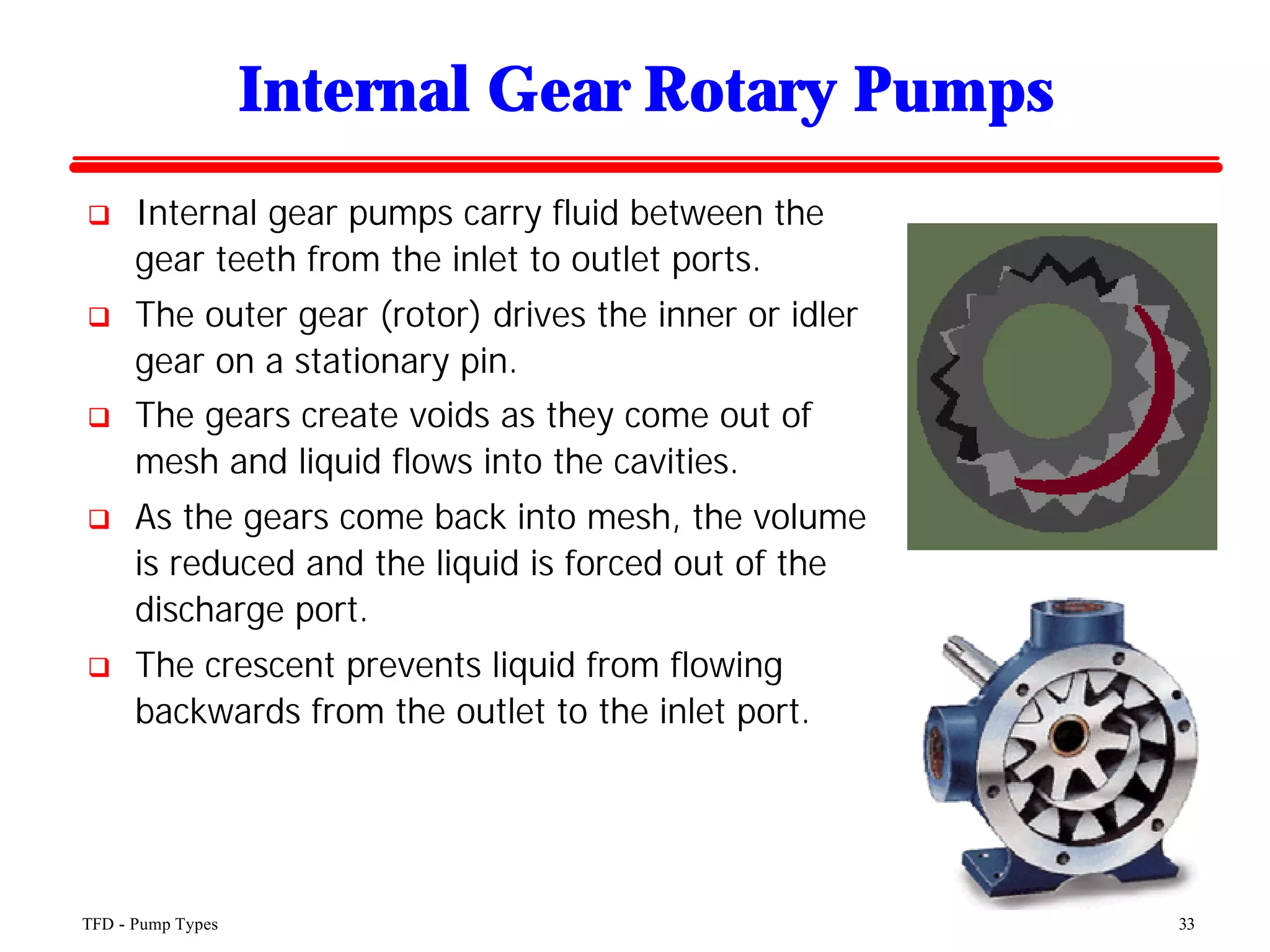 Internal Gear Rotary Pumps

❑ Internal gear pumps carry fluid between the gear teeth from the inlet to outlet ports.

❑ The outer gear (rotor) drives the inner or idler gear on a stationary pin.

❑ The gears create voids as they come out of mesh and liquid flows into the cavities.

❑ As the gears come back into mesh, the volume is reduced and the liquid is forced out of the discharge port.

❑ The crescent prevents liquid from flowing backwards from the outlet to the inlet port.

TFD - Pump Types

33